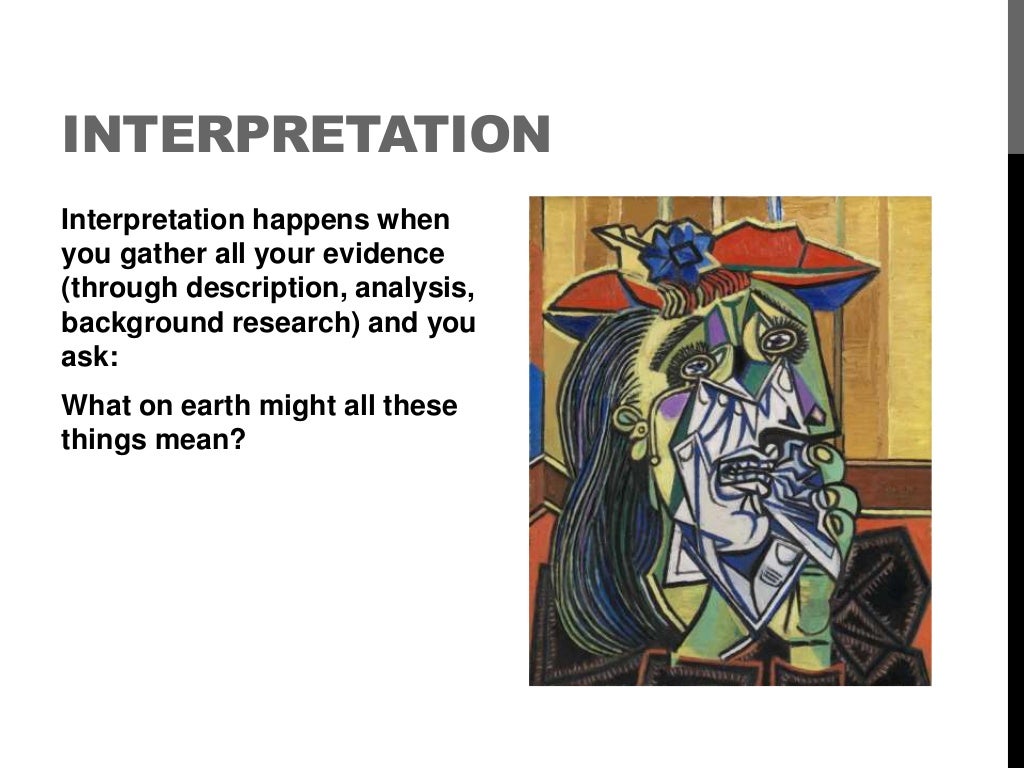 INTERPRETATION

Interpretation happens when you gather all your evidence (through description, analysis, background research) and you ask:

What on earth might all these things mean?